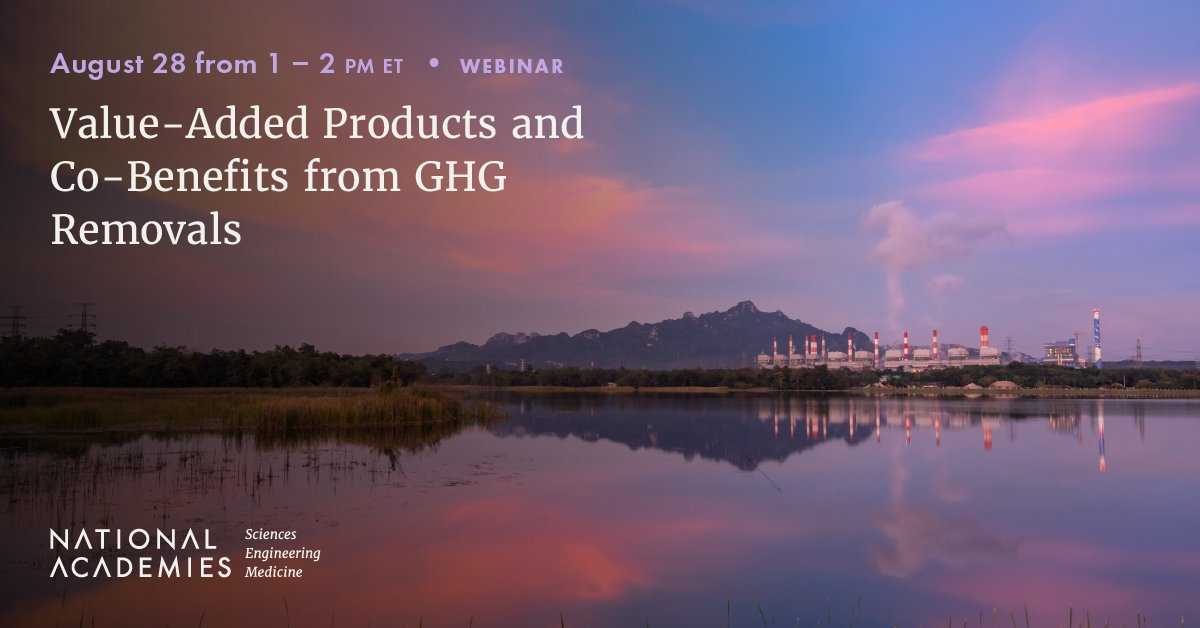 August 28 from 1 – 2 PM ET • WEBINAR

Value-Added Products and Co-Benefits from GHG Removals

NATIONAL ACADEMIES Sciences Engineering Medicine